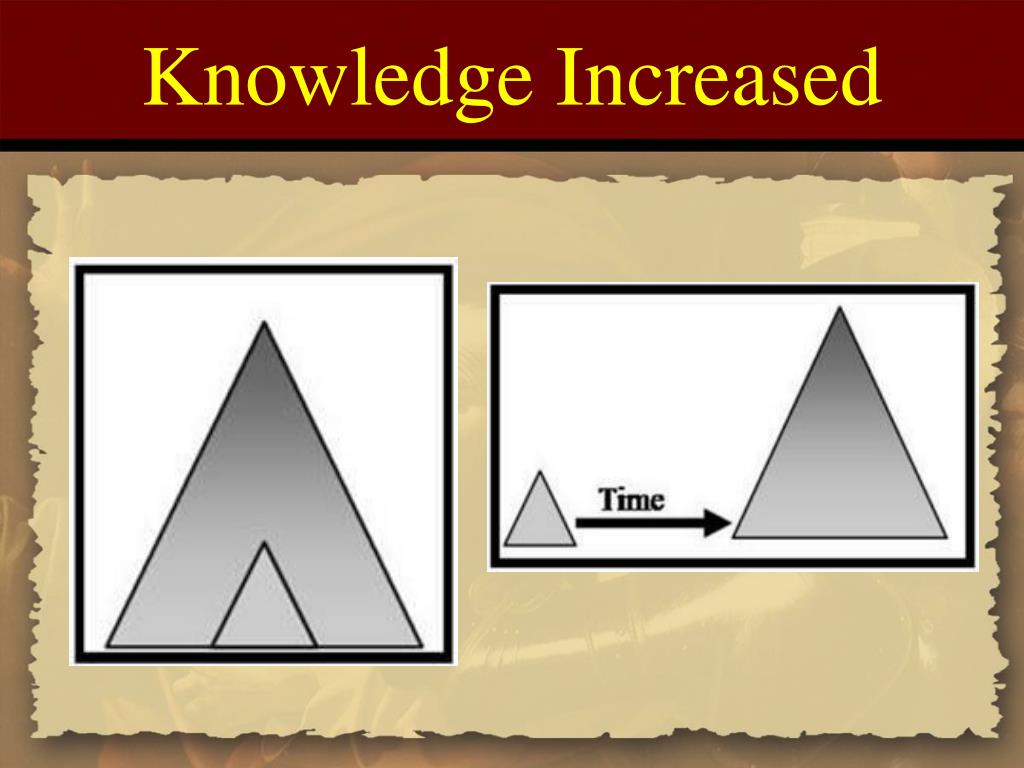 Knowledge Increased

Time